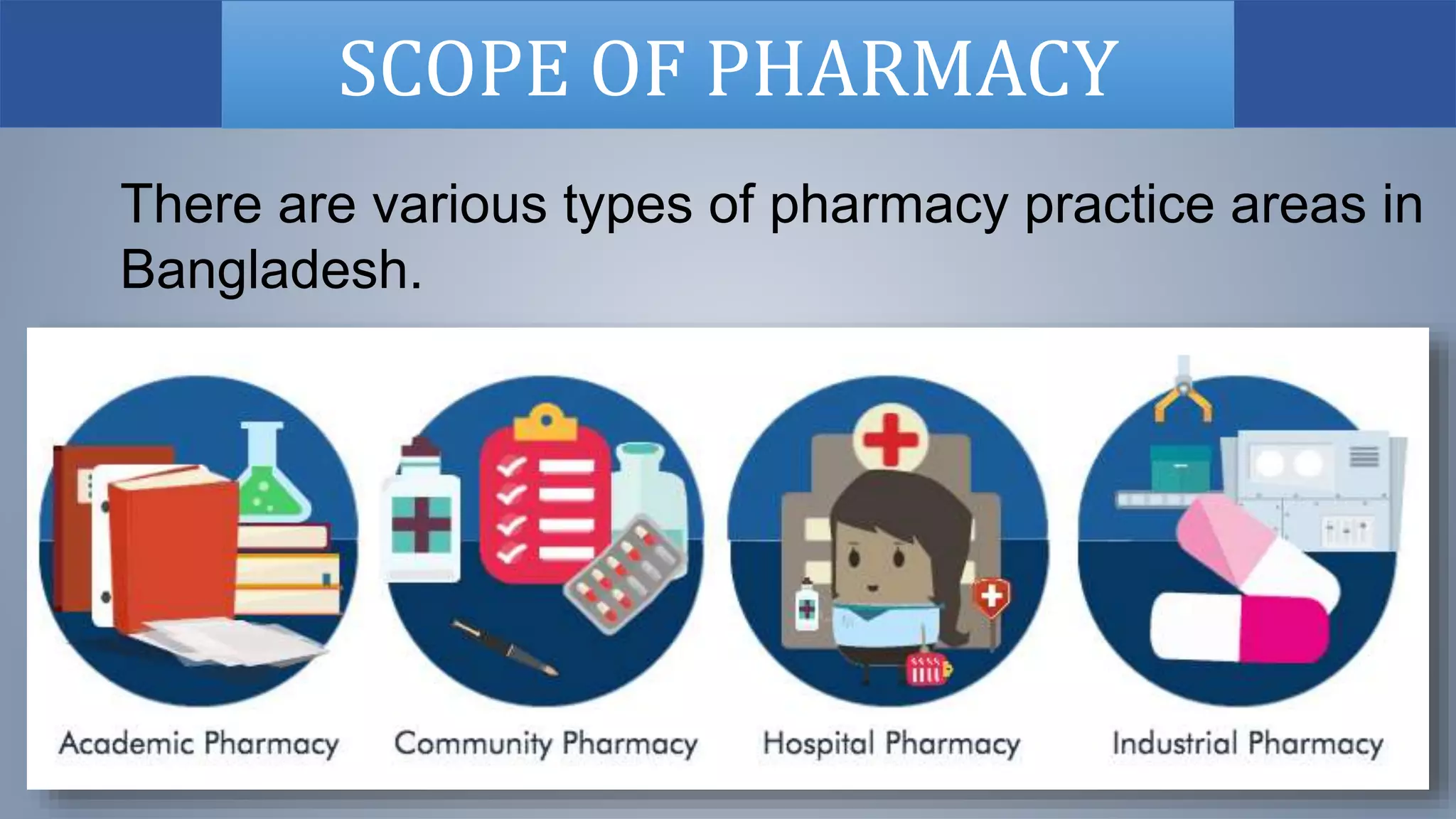 SCOPE OF PHARMACY

There are various types of pharmacy practice areas in Bangladesh.

Academic Pharmacy

Community Pharmacy

Hospital Pharmacy

Industrial Pharmacy